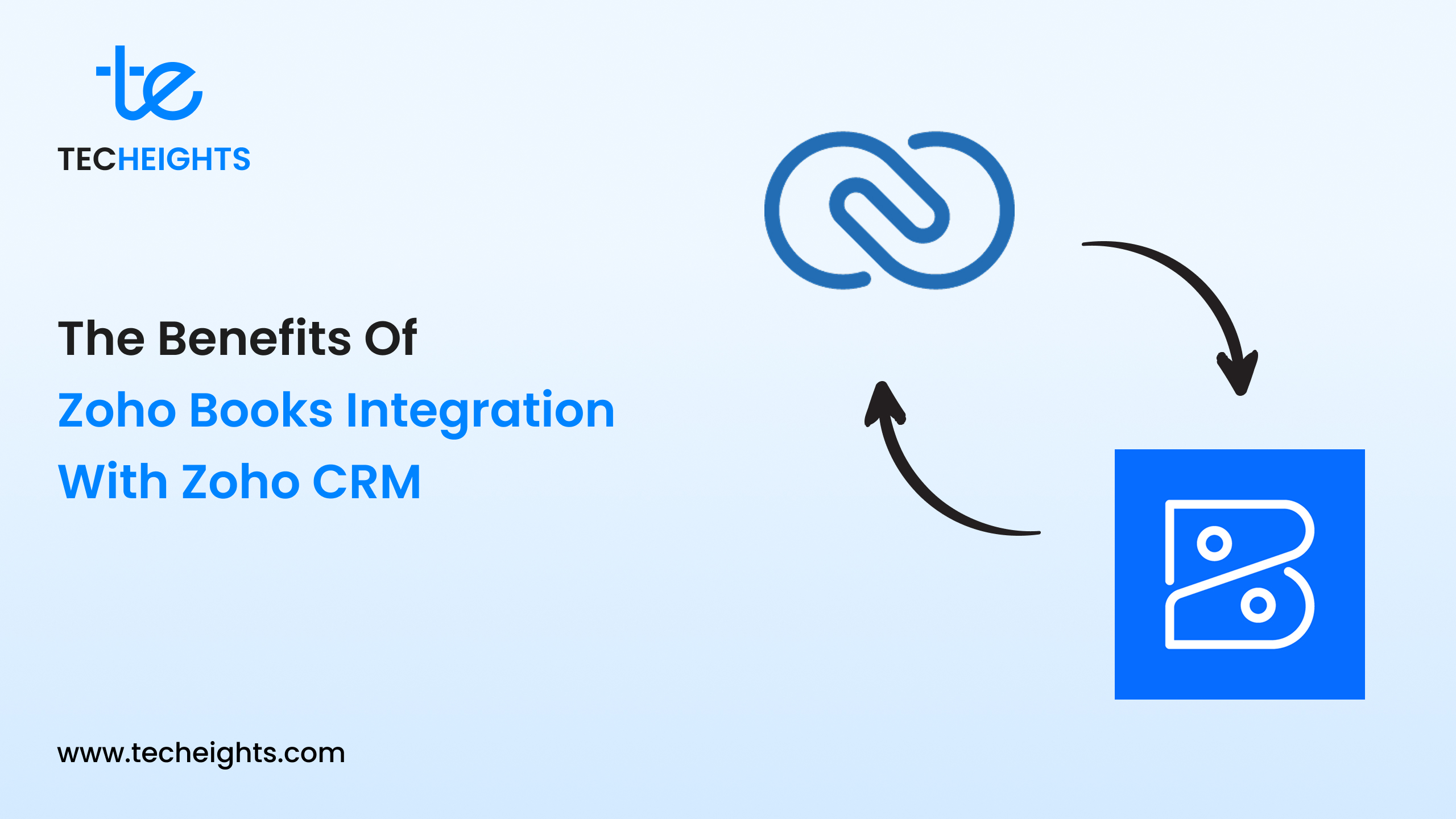 te
TECHEIGHTS

The Benefits Of
Zoho Books Integration
With Zoho CRM

www.techeights.com